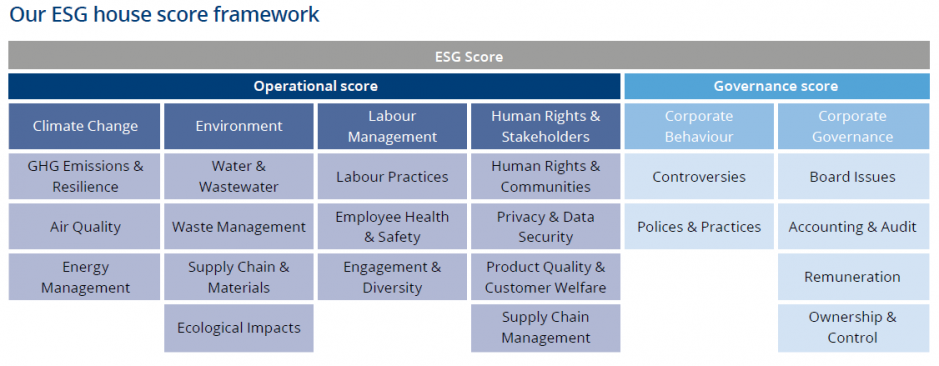 Our ESG house score framework

ESG Score

Operational score

Governance score

| Climate Change | Environment | Labour Management | Human Rights & Stakeholders | Corporate Behaviour | Corporate Governance |
|---|---|---|---|---|---|
| GHG Emissions & Resilience | Water & Wastewater | Labour Practices | Human Rights & Communities | Controversies | Board Issues |
| Air Quality | Waste Management | Employee Health & Safety | Privacy & Data Security | Polices & Practices | Accounting & Audit |
| Energy Management | Supply Chain & Materials | Engagement & Diversity | Product Quality & Customer Welfare | | Remuneration |
| | Ecological Impacts | | Supply Chain Management | | Ownership & Control |